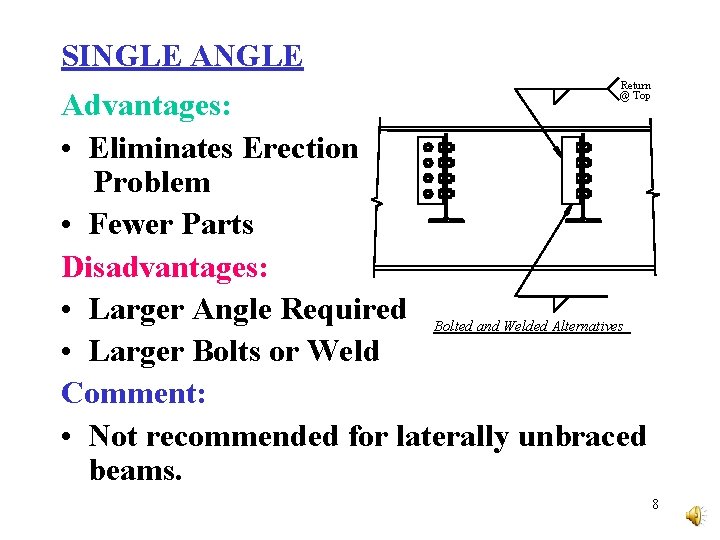 SINGLE ANGLE

Advantages:

• Eliminates Erection Problem

• Fewer Parts

Disadvantages:

• Larger Angle Required

• Larger Bolts or Weld

Comment:

• Not recommended for laterally unbraced beams.

Return @ Top

Bolted and Welded Alternatives

8